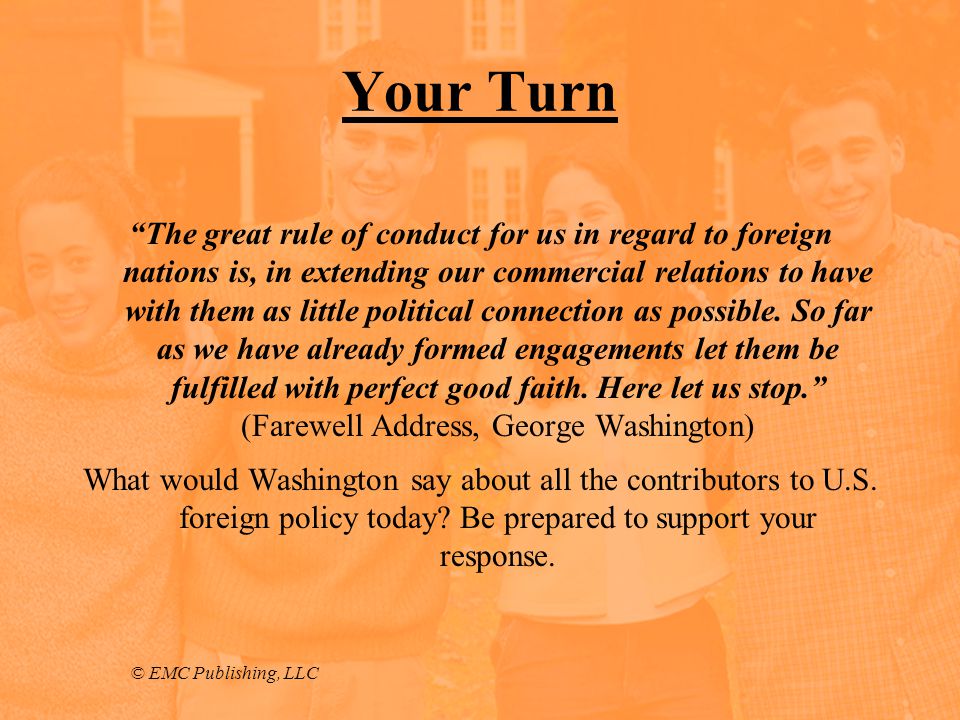 Your Turn

“The great rule of conduct for us in regard to foreign nations is, in extending our commercial relations to have with them as little political connection as possible. So far as we have already formed engagements let them be fulfilled with perfect good faith. Here let us stop.” (Farewell Address, George Washington)

What would Washington say about all the contributors to U.S. foreign policy today? Be prepared to support your response.

© EMC Publishing, LLC